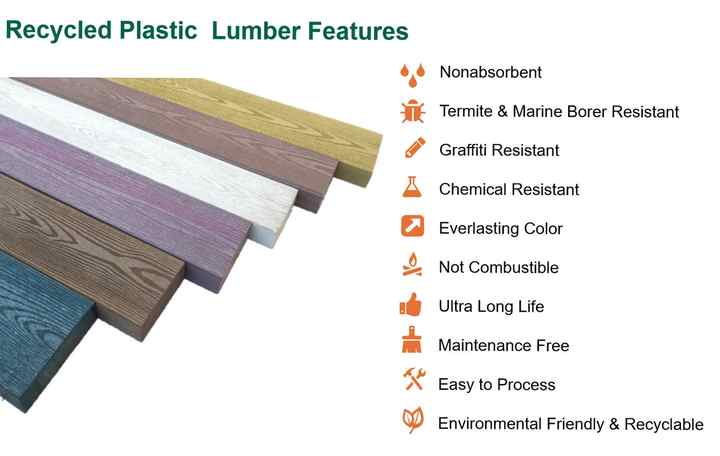 Recycled Plastic Lumber Features

Nonabsorbent

Termite & Marine Borer Resistant

Graffiti Resistant

Chemical Resistant

Everlasting Color

Not Combustible

Ultra Long Life

Maintenance Free

Easy to Process

Environmental Friendly & Recyclable